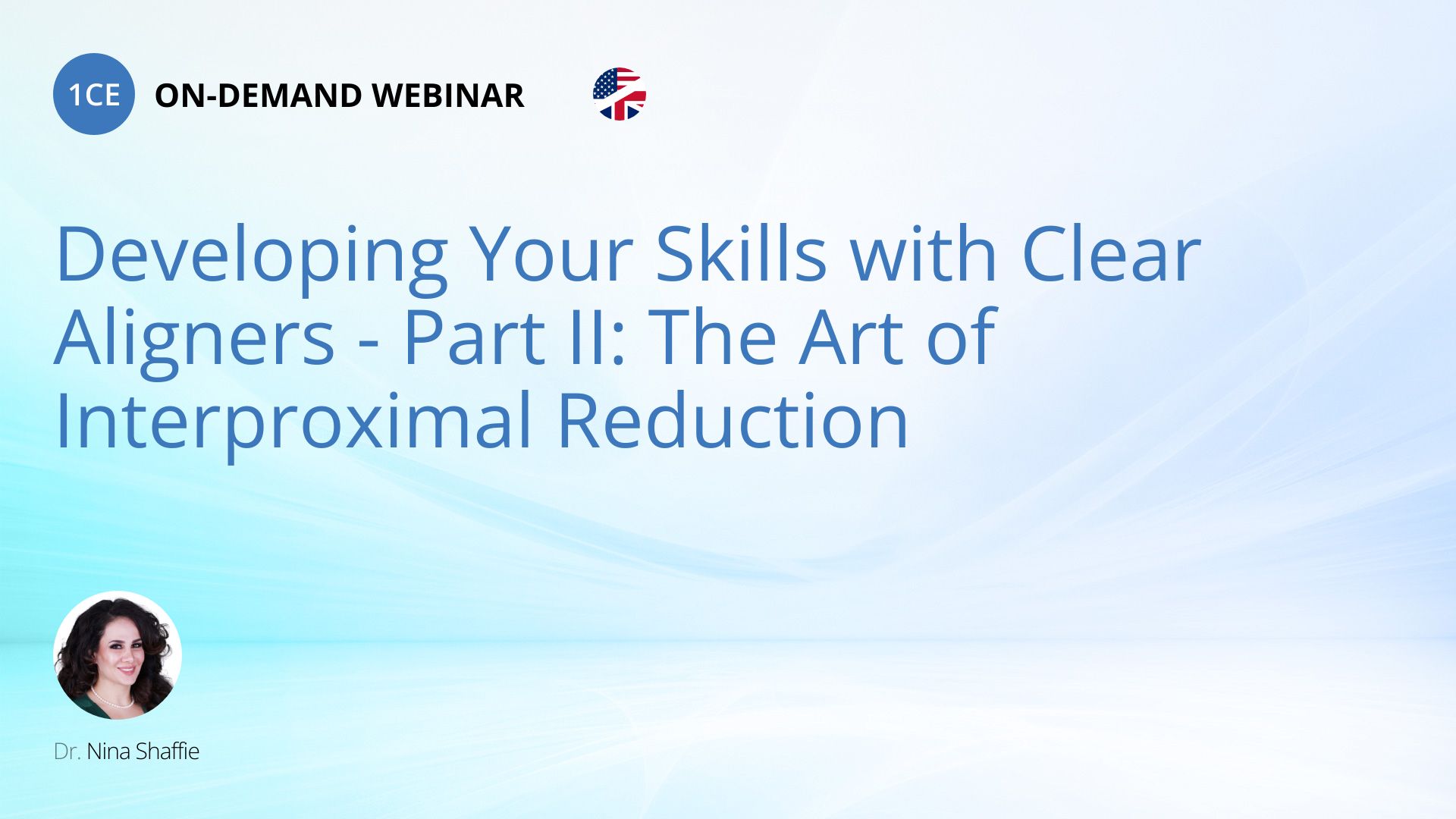 1CE ON-DEMAND WEBINAR

Developing Your Skills with Clear Aligners - Part II: The Art of Interproximal Reduction

Dr. Nina Shaffie